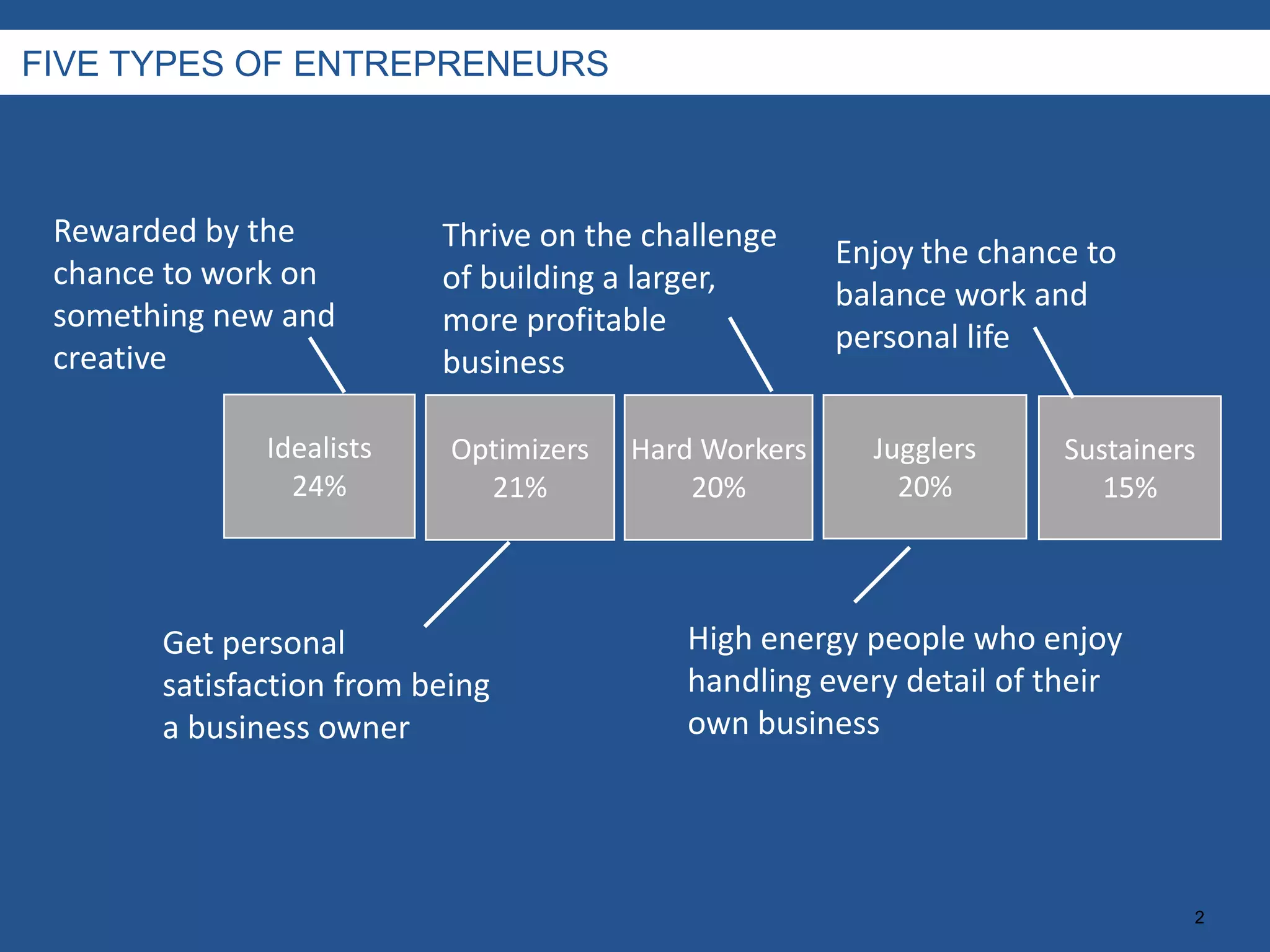 FIVE TYPES OF ENTREPRENEURS

Rewarded by the chance to work on something new and creative

Thrive on the challenge of building a larger, more profitable business

Enjoy the chance to balance work and personal life

Idealists 24%

Optimizers 21%

Hard Workers 20%

Jugglers 20%

Sustainers 15%

Get personal satisfaction from being a business owner

High energy people who enjoy handling every detail of their own business

2